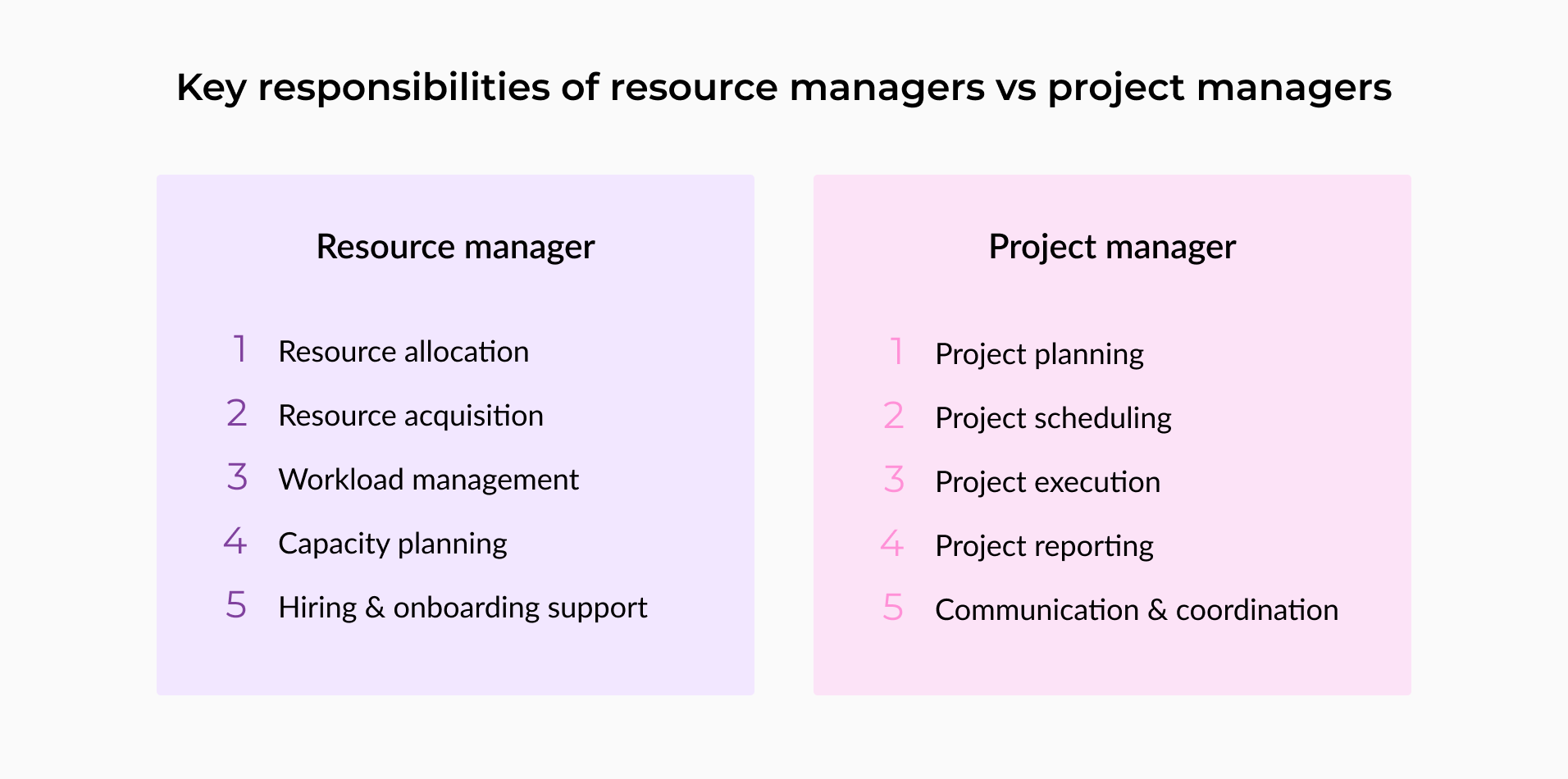 Key responsibilities of resource managers vs project managers

Resource manager

1 Resource allocation
2 Resource acquisition
3 Workload management
4 Capacity planning
5 Hiring & onboarding support

Project manager

1 Project planning
2 Project scheduling
3 Project execution
4 Project reporting
5 Communication & coordination